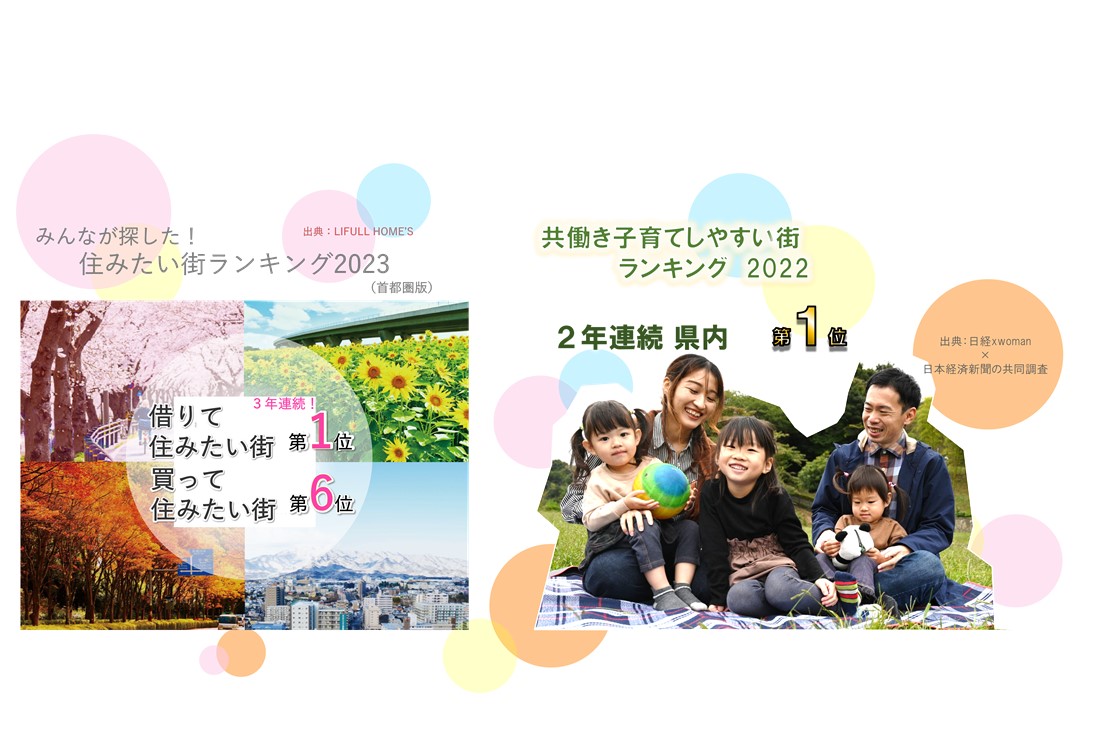 みんなが探した！
出典：LIFULL HOME'S
住みたい街ランキング2023
（首都圏版）

3年連続！
借りて住みたい街 第1位
買って住みたい街 第6位

共働き子育てしやすい街ランキング 2022

2年連続 県内 第1位

出典：日経xwoman × 日本経済新聞の共同調査